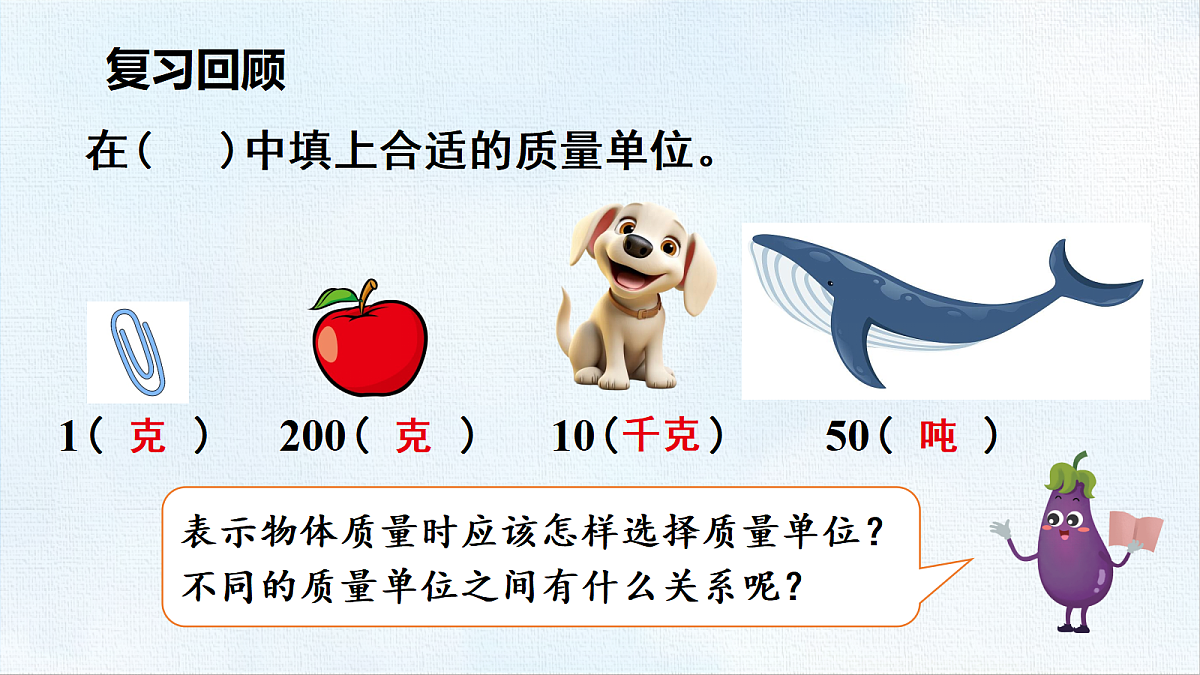 复习回顾

在（　）中填上合适的质量单位。

1（ 克 ）　200（ 克 ）　10（千克）　50（ 吨 ）

表示物体质量时应该怎样选择质量单位？
不同的质量单位之间有什么关系呢？